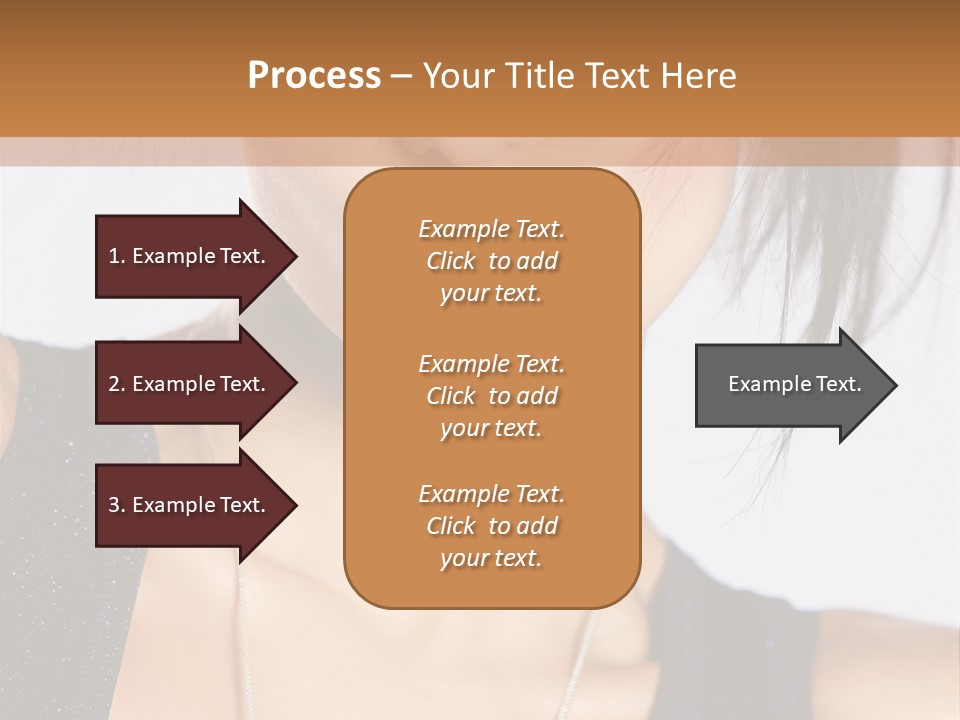 Process – Your Title Text Here

1. Example Text.

2. Example Text.

3. Example Text.

Example Text. Click to add your text.

Example Text. Click to add your text.

Example Text. Click to add your text.

Example Text.